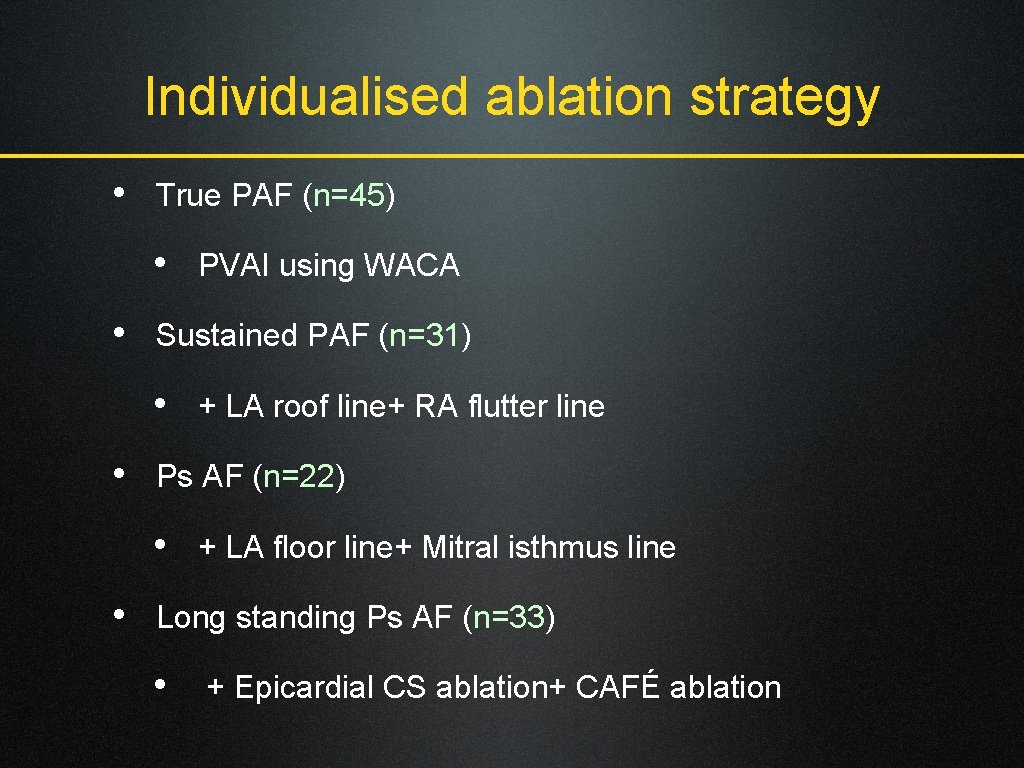 Individualised ablation strategy

• True PAF (n=45)

• PVAI using WACA

• Sustained PAF (n=31)

• + LA roof line+ RA flutter line

• Ps AF (n=22)

• + LA floor line+ Mitral isthmus line

• Long standing Ps AF (n=33)

• + Epicardial CS ablation+ CAFÉ ablation